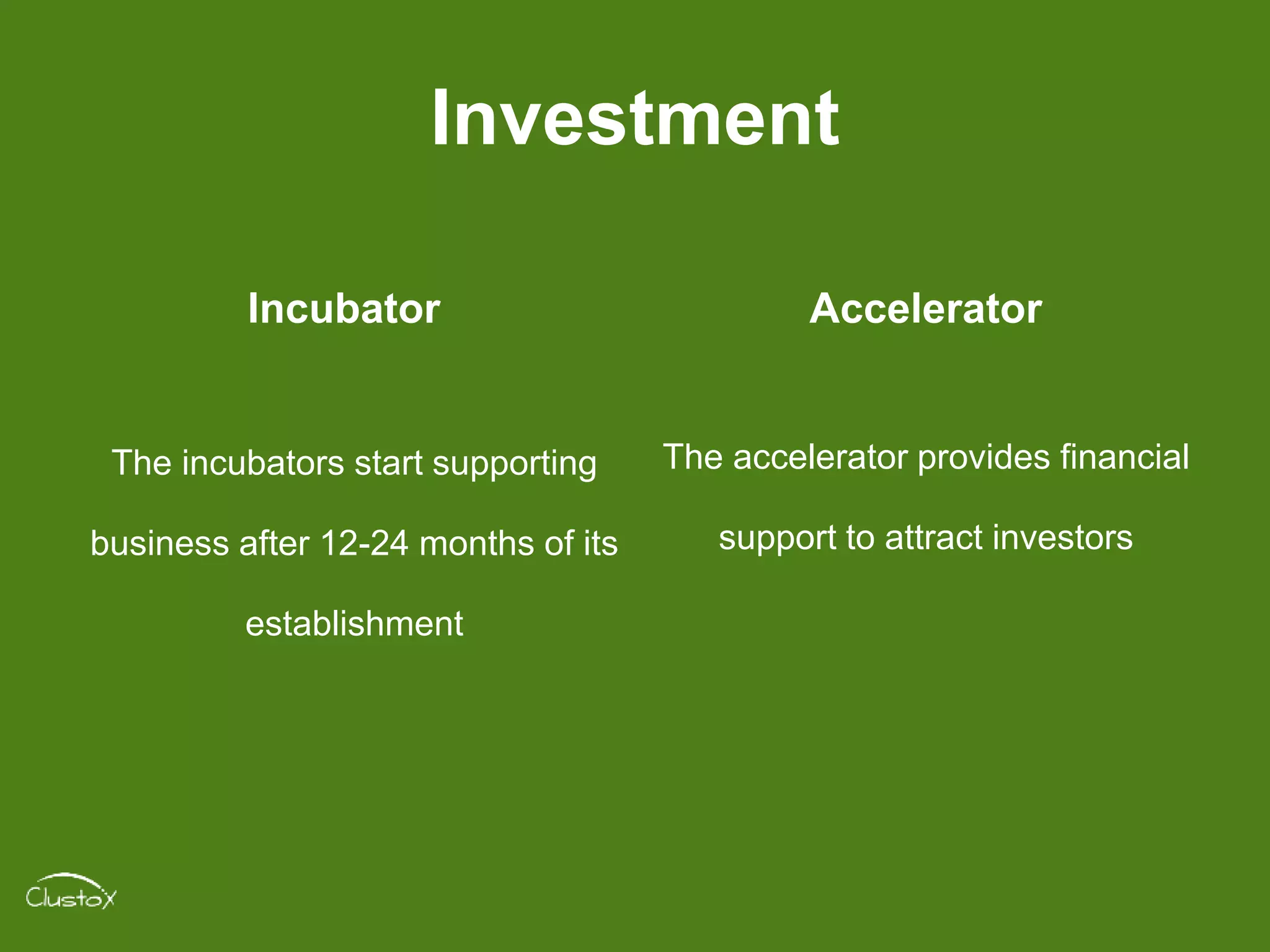 Investment

Incubator

The incubators start supporting business after 12-24 months of its establishment

Accelerator

The accelerator provides financial support to attract investors

Clustox